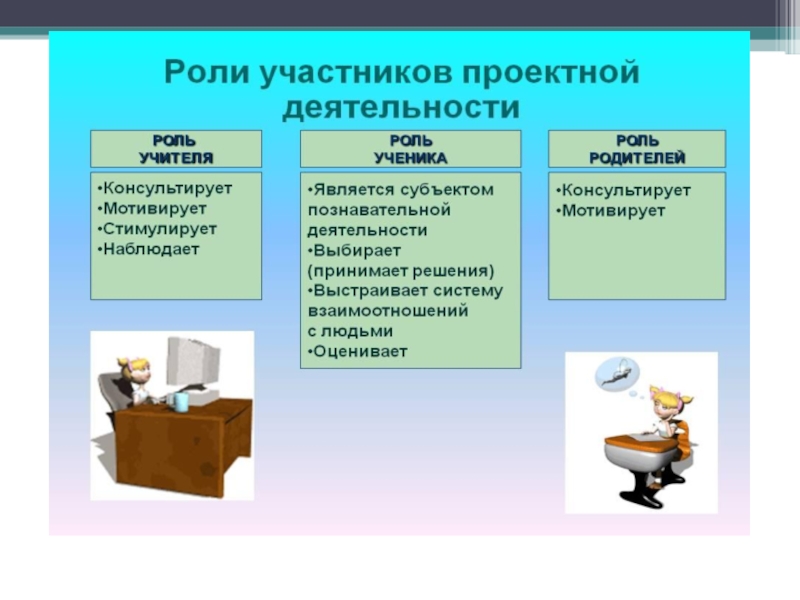 Роли участников проектной деятельности

РОЛЬ УЧИТЕЛЯ

•Консультирует
•Мотивирует
•Стимулирует
•Наблюдает

РОЛЬ УЧЕНИКА

•Является субъектом познавательной деятельности
•Выбирает (принимает решения)
•Выстраивает систему взаимоотношений с людьми
•Оценивает

РОЛЬ РОДИТЕЛЕЙ

•Консультирует
•Мотивирует